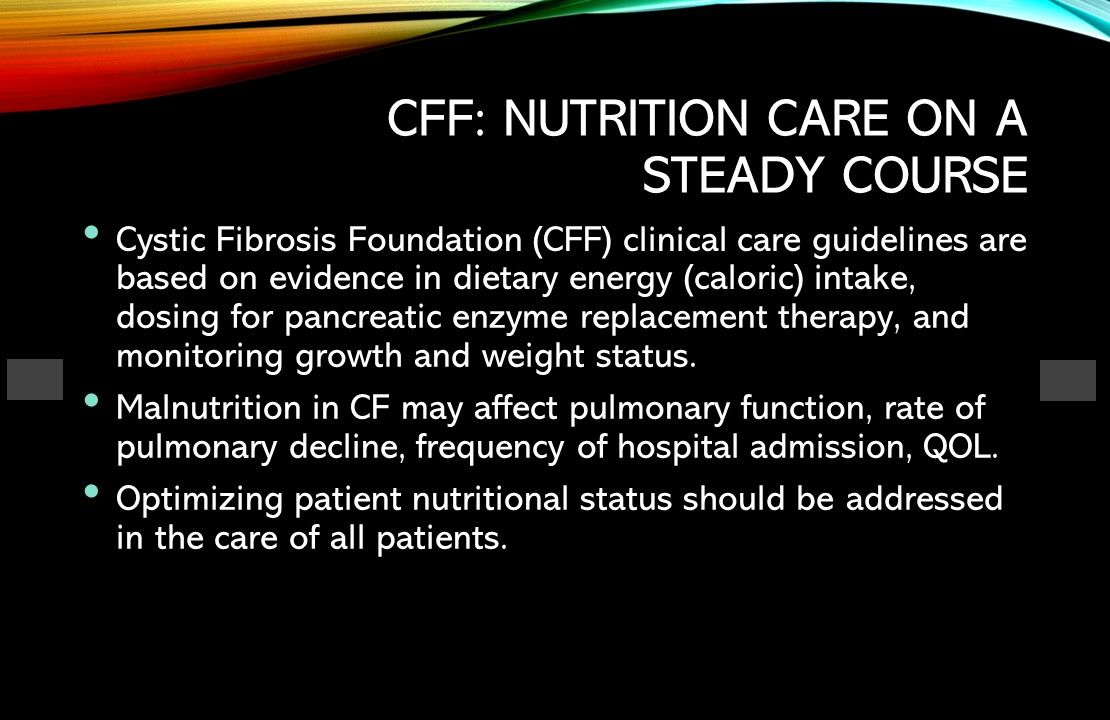 CFF: NUTRITION CARE ON A STEADY COURSE

• Cystic Fibrosis Foundation (CFF) clinical care guidelines are based on evidence in dietary energy (caloric) intake, dosing for pancreatic enzyme replacement therapy, and monitoring growth and weight status.

• Malnutrition in CF may affect pulmonary function, rate of pulmonary decline, frequency of hospital admission, QOL.

• Optimizing patient nutritional status should be addressed in the care of all patients.